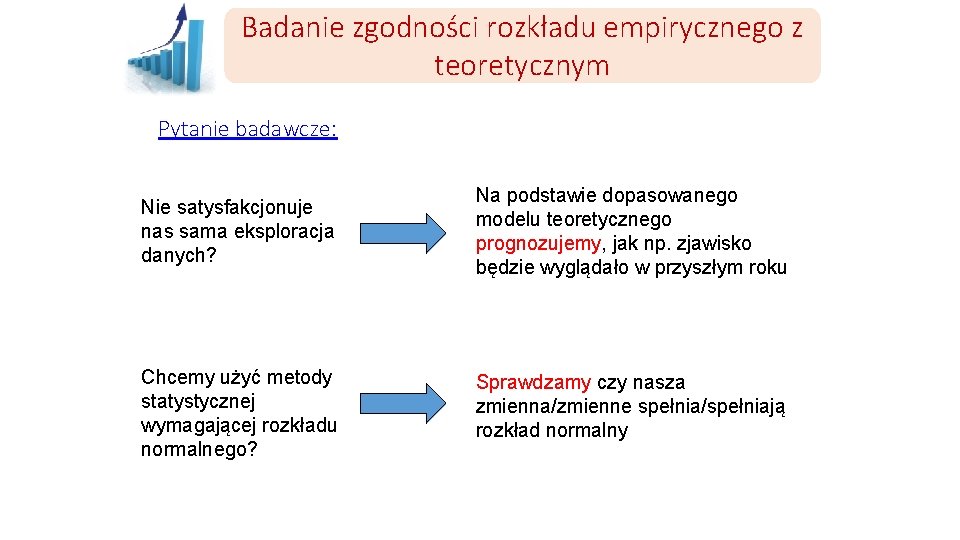 Badanie zgodności rozkładu empirycznego z teoretycznym

Pytanie badawcze:

Nie satysfakcjonuje nas sama eksploracja danych?

Na podstawie dopasowanego modelu teoretycznego prognozujemy, jak np. zjawisko będzie wyglądało w przyszłym roku

Chcemy użyć metody statystycznej wymagającej rozkładu normalnego?

Sprawdzamy czy nasza zmienna/zmienne spełnia/spełniają rozkład normalny